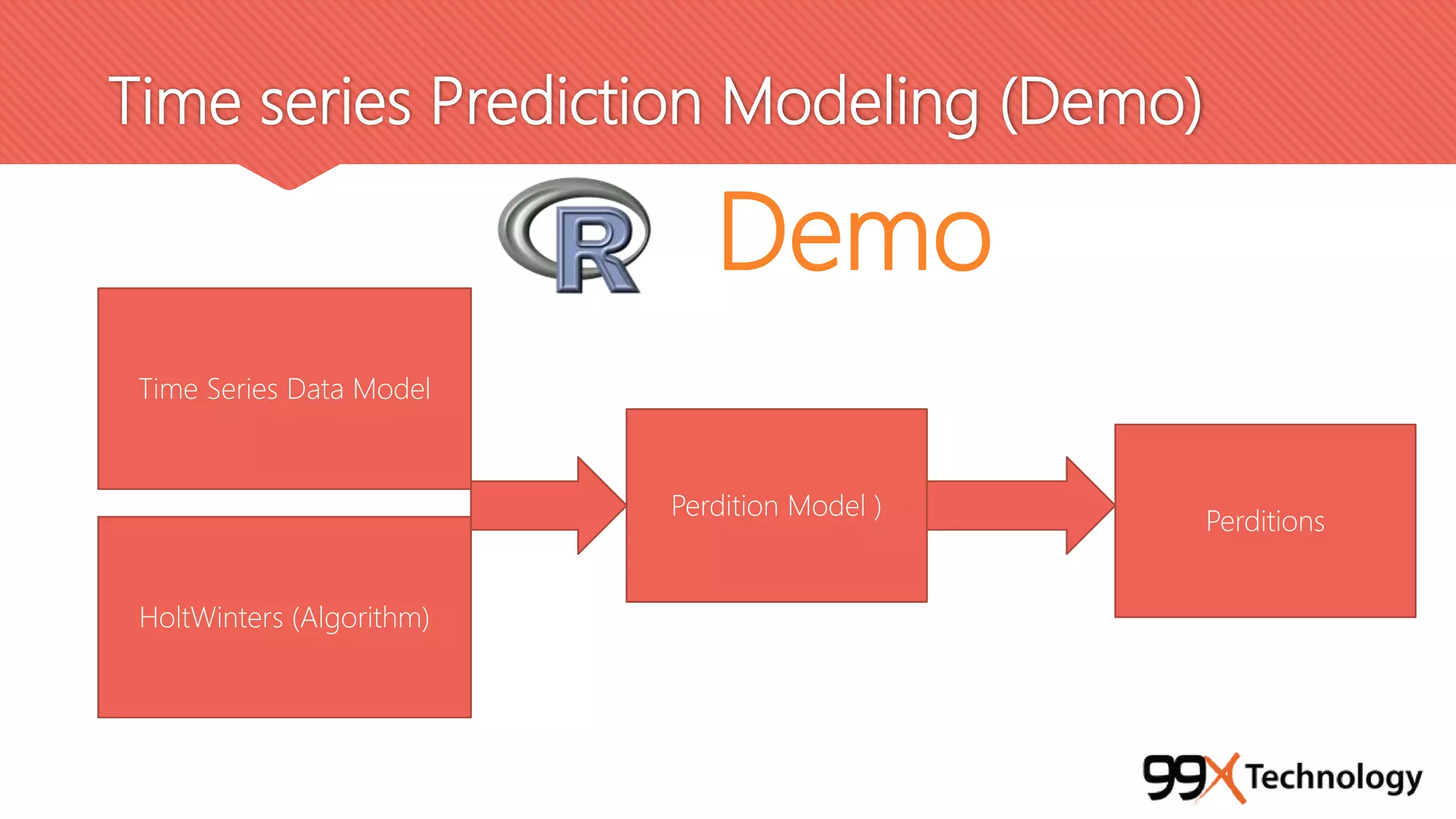 Time series Prediction Modeling (Demo)

R

Demo

Time Series Data Model

HoltWinters (Algorithm)

Perdition Model )

Perditions

99X Technology